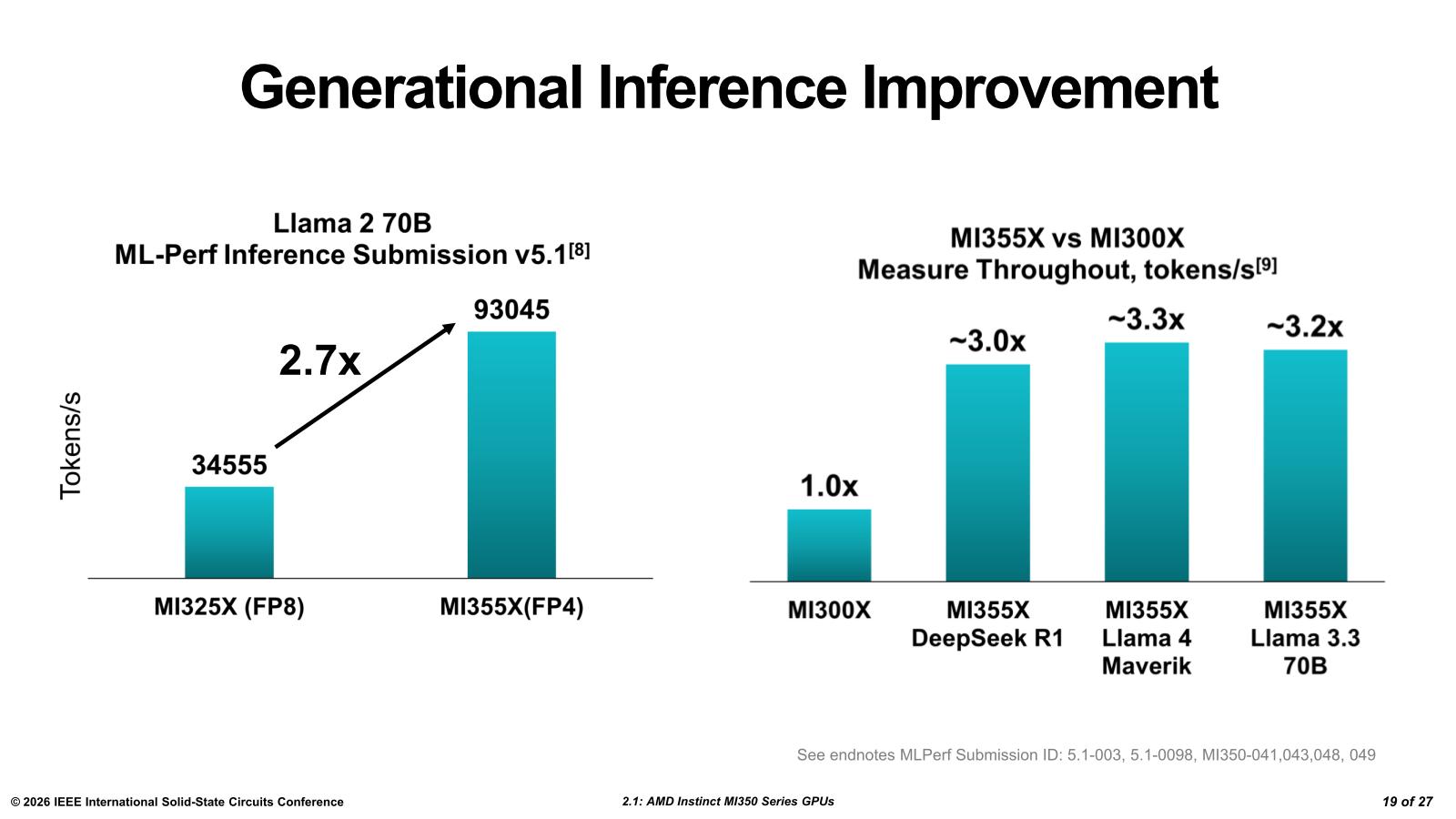 Generational Inference Improvement

Llama 2 70B
ML-Perf Inference Submission v5.1$^{[8]}$

Tokens/s

2.7x

34555

93045

MI325X (FP8)

MI355X(FP4)

MI355X vs MI300X
Measure Throughout, tokens/s$^{[9]}$

1.0x

~3.0x

~3.3x

~3.2x

MI300X

MI355X
DeepSeek R1

MI355X
Llama 4
Maverik

MI355X
Llama 3.3
70B

See endnotes MLPerf Submission ID: 5.1-003, 5.1-0098, MI350-041,043,048, 049

© 2026 IEEE International Solid-State Circuits Conference

2.1: AMD Instinct MI350 Series GPUs

19 of 27